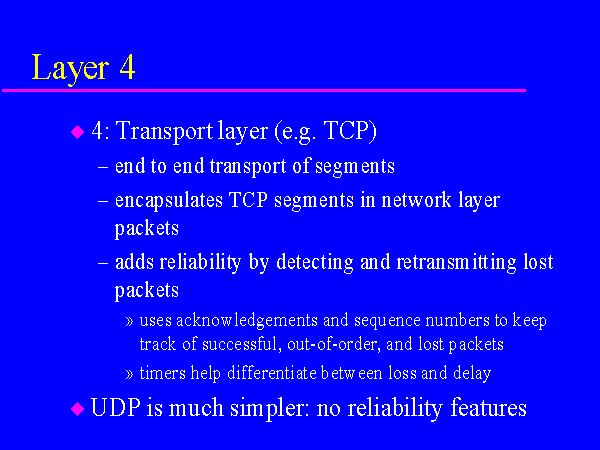 Layer 4

◆ 4: Transport layer (e.g. TCP)

– end to end transport of segments

– encapsulates TCP segments in network layer packets

– adds reliability by detecting and retransmitting lost packets

» uses acknowledgements and sequence numbers to keep track of successful, out-of-order, and lost packets

» timers help differentiate between loss and delay

◆ UDP is much simpler: no reliability features